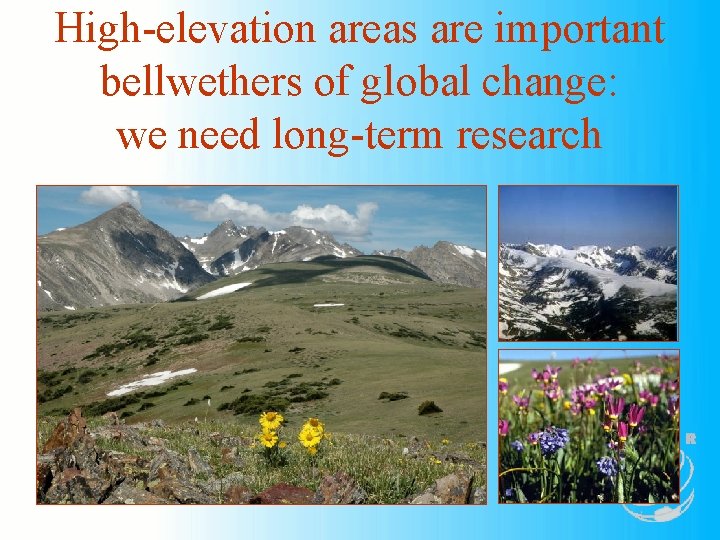 High-elevation areas are important bellwethers of global change: we need long-term research